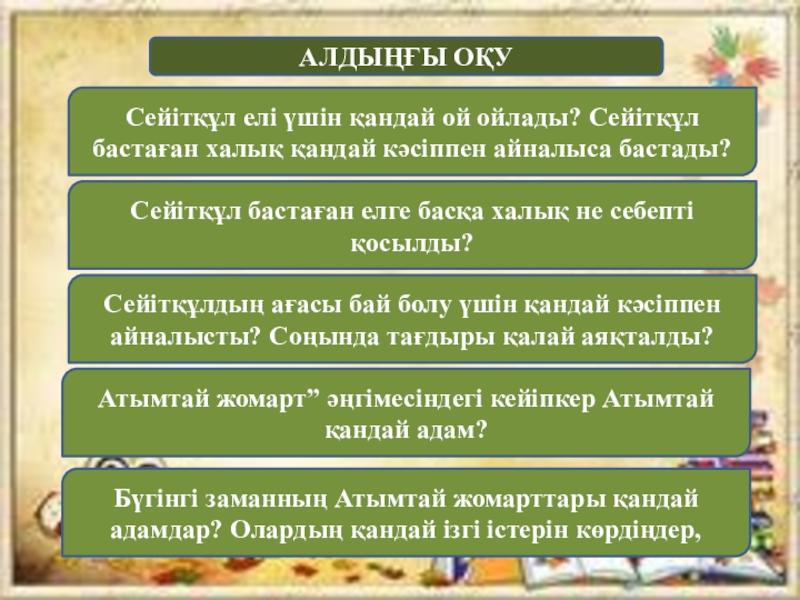 АЛДЫҢҒЫ ОҚУ

Сейітқұл елі үшін қандай ой ойлады? Сейітқұл бастаған халық қандай кәсіппен айналыса бастады?

Сейітқұл бастаған елге басқа халық не себепті қосылды?

Сейітқұлдың ағасы бай болу үшін қандай кәсіппен айналысты? Соңында тағдыры қалай аяқталды?

Атымтай жомарт” әңгімесіндегі кейіпкер Атымтай қандай адам?

Бүгінгі заманның Атымтай жомарттары қандай адамдар? Олардың қандай ізгі істерін көрдіңдер,